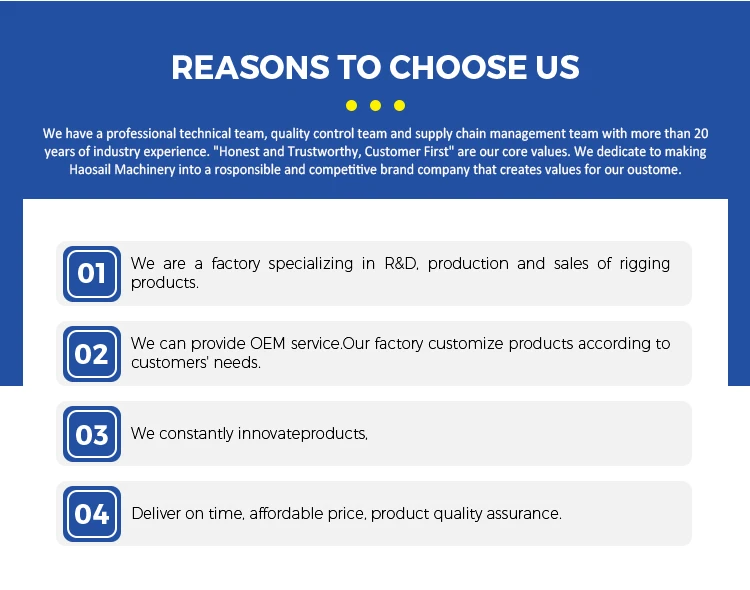 REASONS TO CHOOSE US

We have a professional technical team, quality control team and supply chain management team with more than 20 years of industry experience. "Honest and Trustworthy, Customer First" are our core values. We dedicate to making Haosail Machinery into a rosponsible and competitive brand company that creates values for our oustome.

01 We are a factory specializing in R&D, production and sales of rigging products.

02 We can provide OEM service.Our factory customize products according to customers' needs.

03 We constantly innovateproducts,

04 Deliver on time, affordable price, product quality assurance.